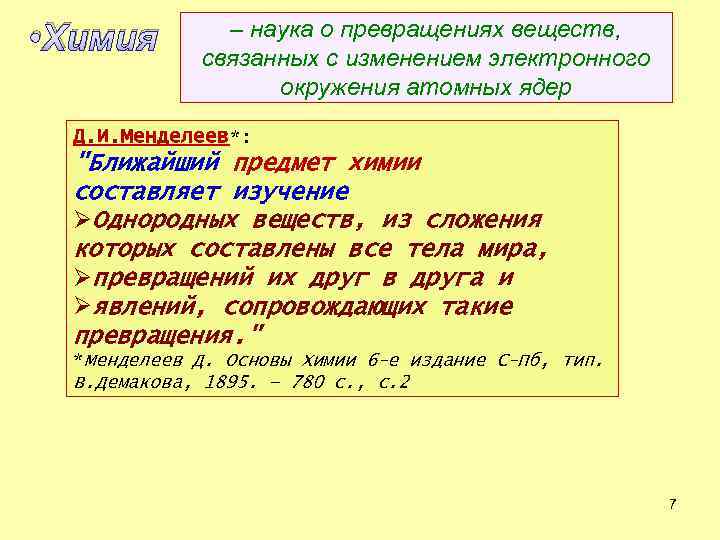 •Химия

– наука о превращениях веществ, связанных с изменением электронного окружения атомных ядер

Д.И.Менделеев*:
"Ближайший предмет химии составляет изучение
➢Однородных веществ, из сложения которых составлены все тела мира,
➢превращений их друг в друга и
➢явлений, сопровождающих такие превращения."
*Менделеев Д. Основы химии 6-е издание С-Пб, тип. В.Демакова, 1895. – 780 с., с.2

7